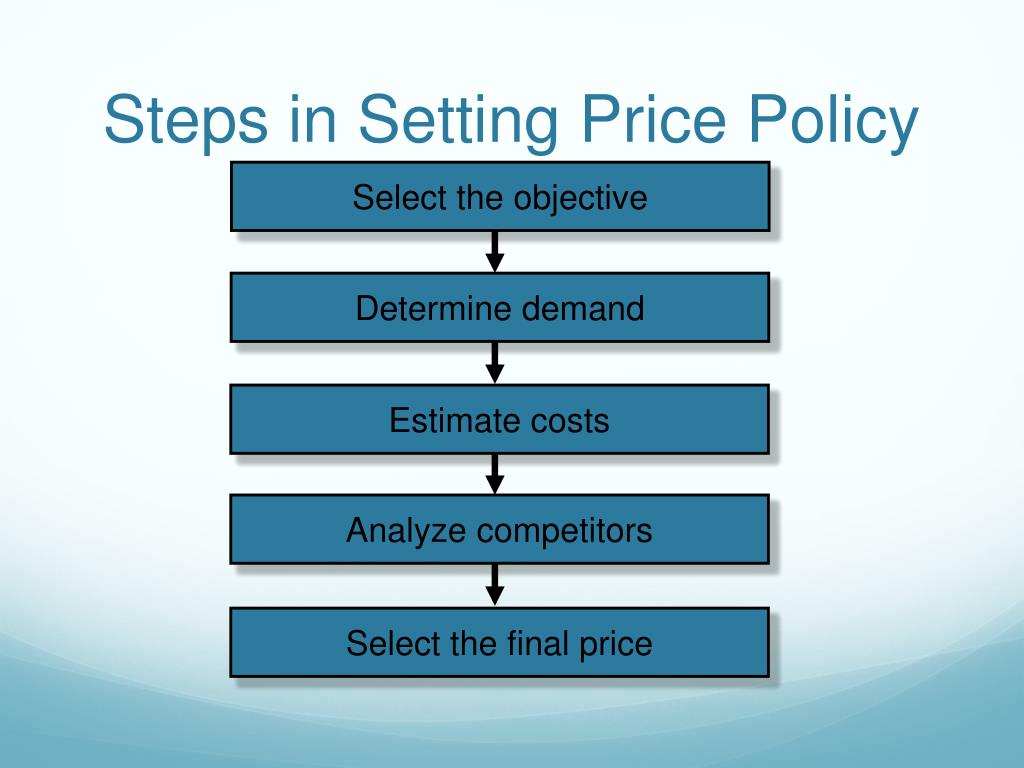 Steps in Setting Price Policy

Select the objective

Determine demand

Estimate costs

Analyze competitors

Select the final price